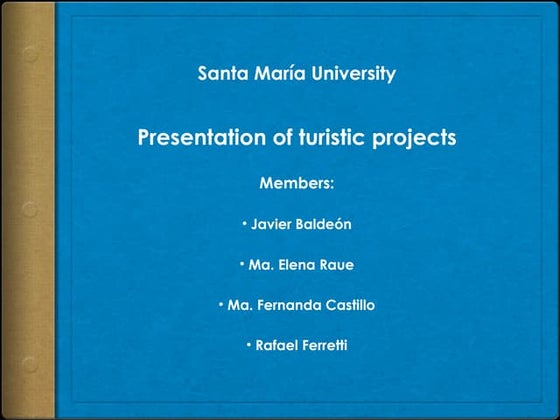 Santa María University

Presentation of turistic projects

Members:

• Javier Baldeón

• Ma. Elena Raue

• Ma. Fernanda Castillo

• Rafael Ferretti